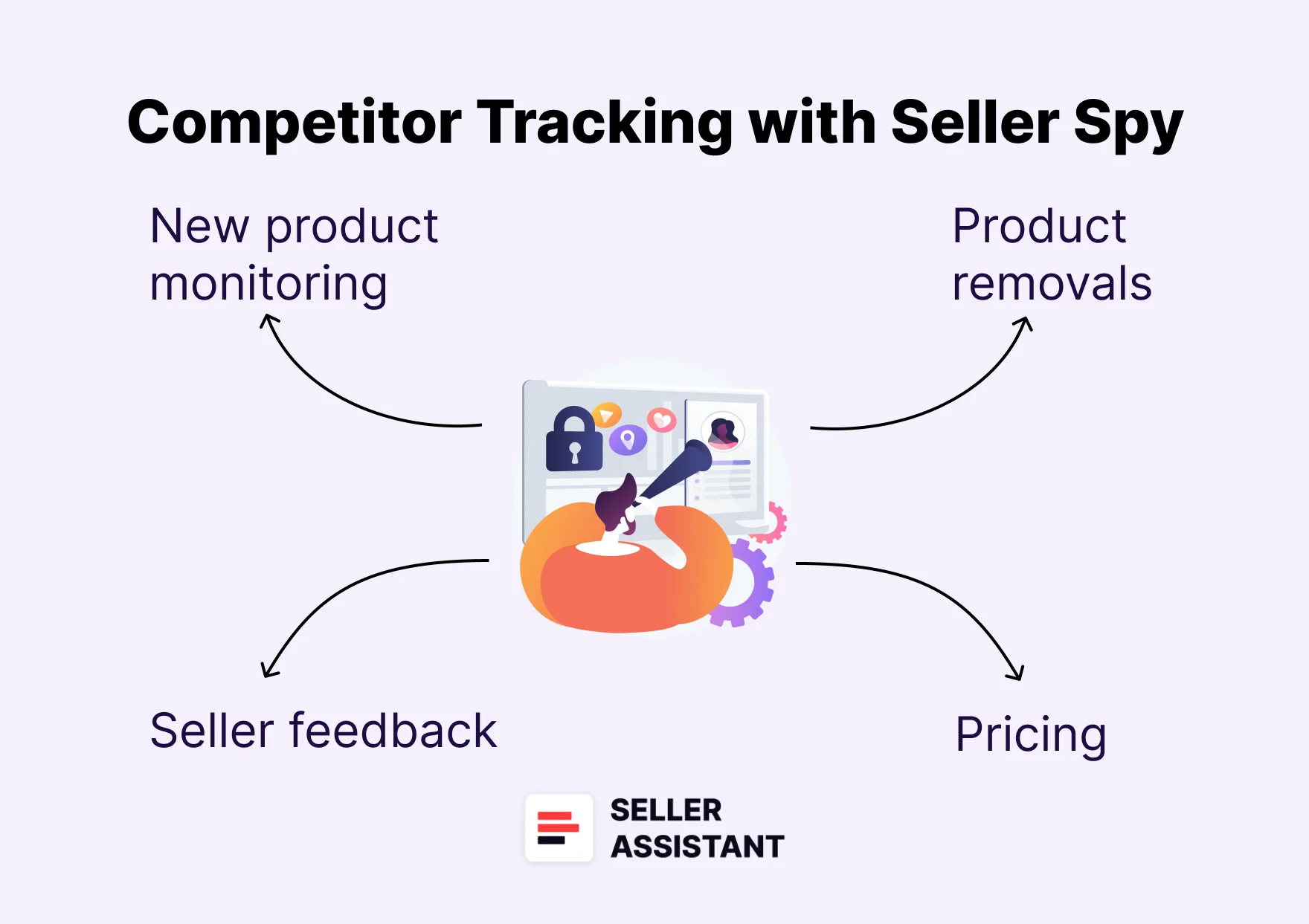 Competitor Tracking with Seller Spy

New product monitoring

Product removals

Seller feedback

Pricing

SELLER ASSISTANT